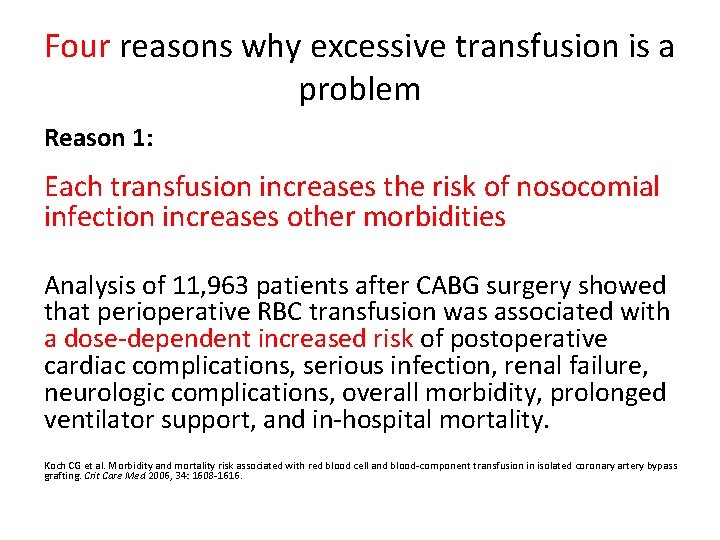 Four reasons why excessive transfusion is a problem

Reason 1:

Each transfusion increases the risk of nosocomial infection increases other morbidities

Analysis of 11,963 patients after CABG surgery showed that perioperative RBC transfusion was associated with a dose-dependent increased risk of postoperative cardiac complications, serious infection, renal failure, neurologic complications, overall morbidity, prolonged ventilator support, and in-hospital mortality.

Koch CG et al. Morbidity and mortality risk associated with red blood cell and blood-component transfusion in isolated coronary artery bypass grafting. Crit Care Med 2006, 34: 1608-1616.